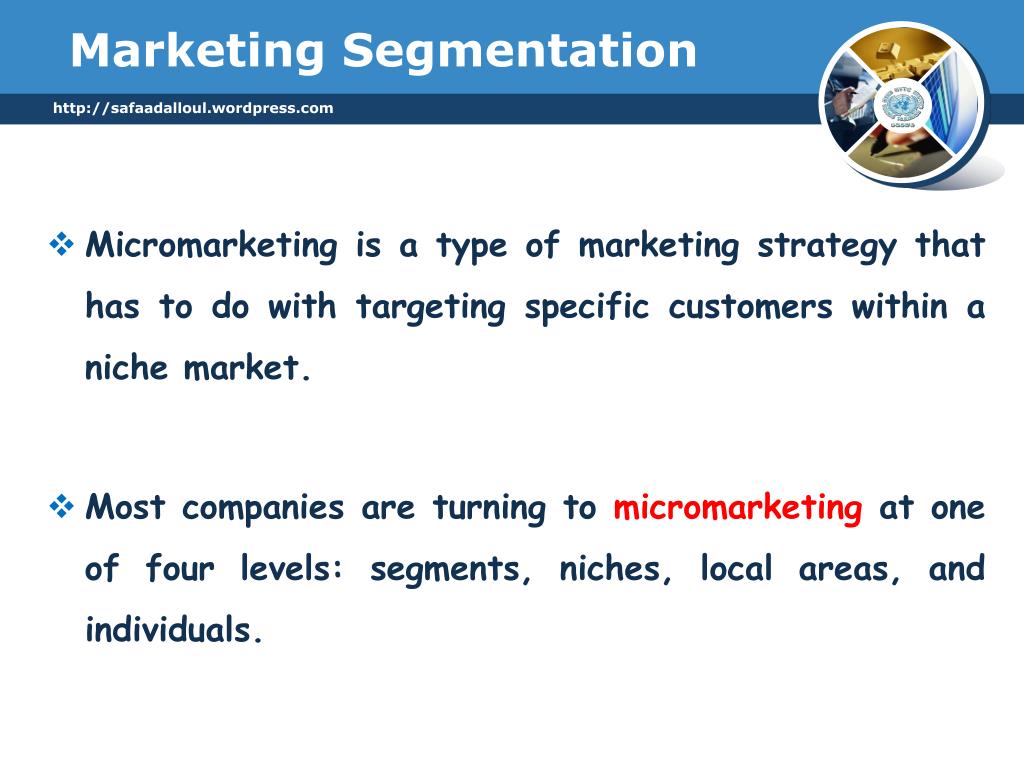 Marketing Segmentation

http://safaadalloul.wordpress.com

❖ Micromarketing is a type of marketing strategy that has to do with targeting specific customers within a niche market.

❖ Most companies are turning to micromarketing at one of four levels: segments, niches, local areas, and individuals.